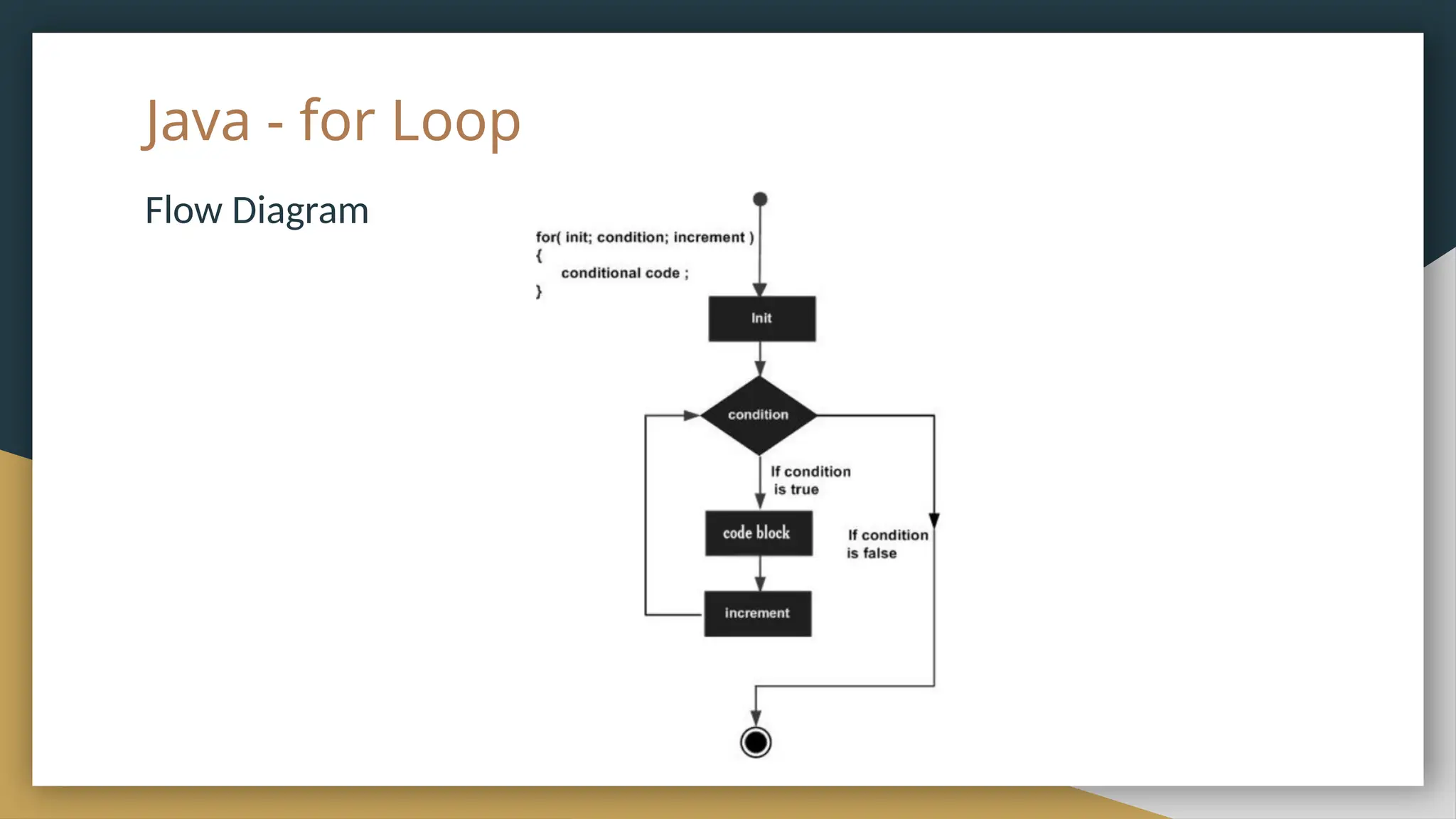 Java - for Loop

Flow Diagram

for( init; condition; increment )
{
conditional code ;
}

Init

condition

If condition is true

code block

If condition is false

increment